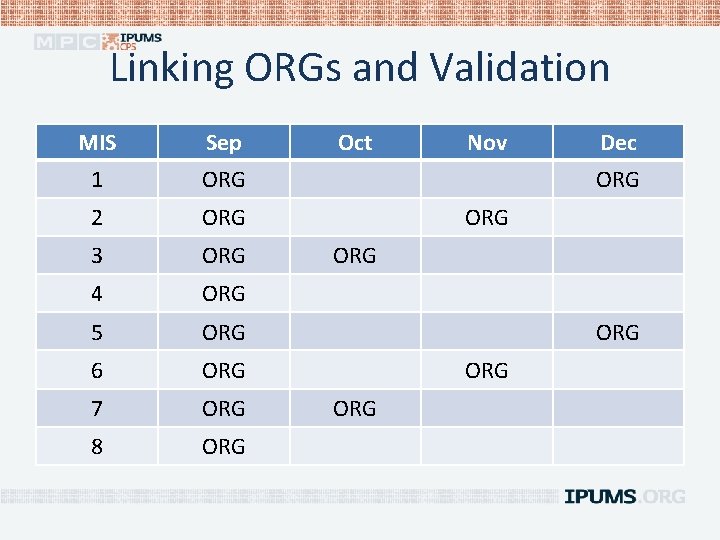 MPC IPUMS CPS

Linking ORGs and Validation

| MIS | Sep | Oct | Nov | Dec |
|---|---|---|---|---|
| 1 | ORG | | | ORG |
| 2 | ORG | | ORG | |
| 3 | ORG | ORG | | |
| 4 | ORG | | | |
| 5 | ORG | | | ORG |
| 6 | ORG | | ORG | |
| 7 | ORG | ORG | | |
| 8 | ORG | | | |

IPUMS.ORG